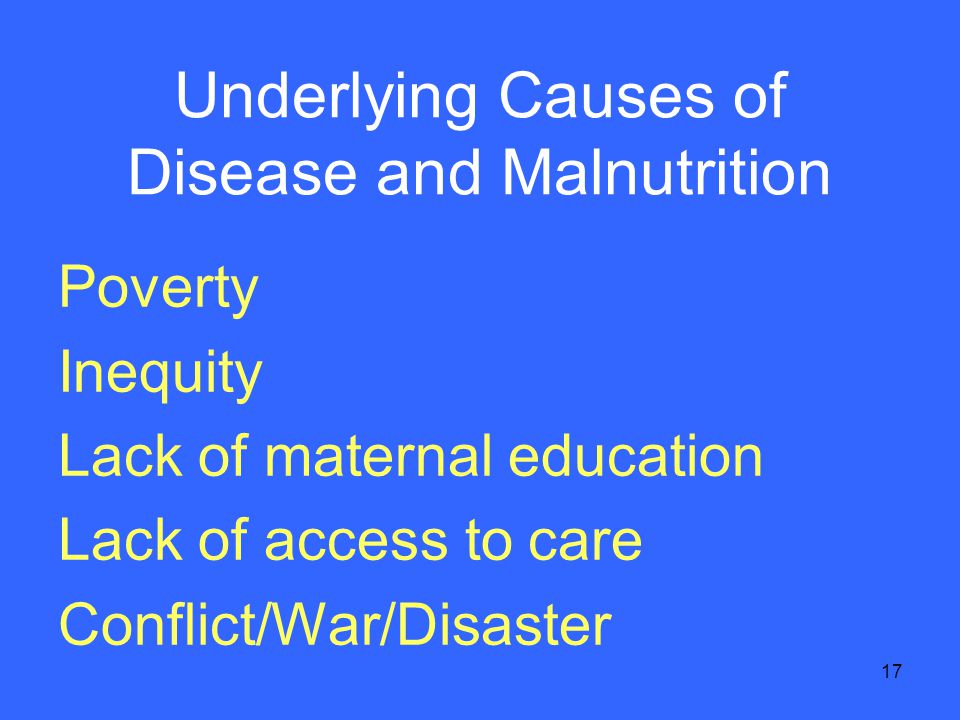 Underlying Causes of Disease and Malnutrition

Poverty
Inequity
Lack of maternal education
Lack of access to care
Conflict/War/Disaster

17